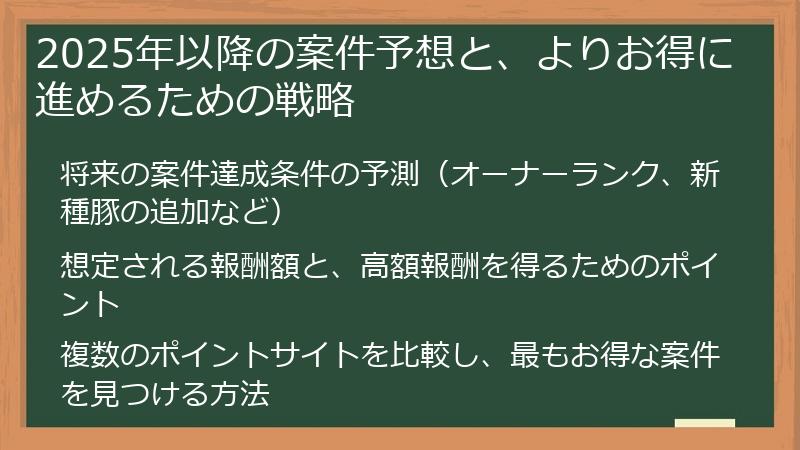 2025年以降の案件予想と、よりお得に進めるための戦略

将来の案件達成条件の予測（オーナーランク、新種豚の追加など）

想定される報酬額と、高額報酬を得るためのポイント

複数のポイントサイトを比較し、最もお得な案件を見つける方法